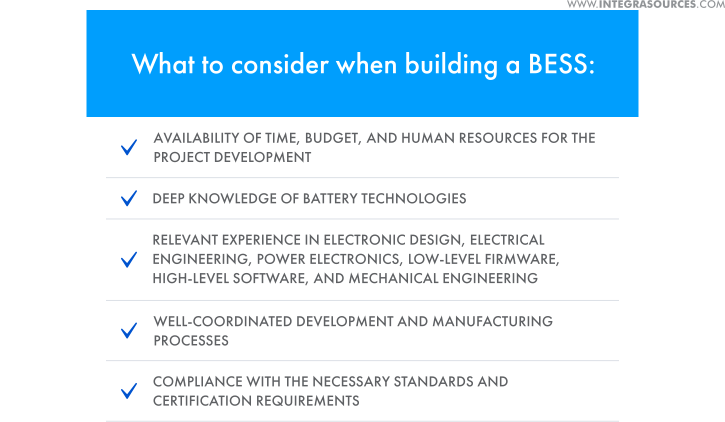 WWW.INTEGRASOURCES.COM

What to consider when building a BESS:

✓ AVAILABILITY OF TIME, BUDGET, AND HUMAN RESOURCES FOR THE PROJECT DEVELOPMENT

✓ DEEP KNOWLEDGE OF BATTERY TECHNOLOGIES

✓ RELEVANT EXPERIENCE IN ELECTRONIC DESIGN, ELECTRICAL ENGINEERING, POWER ELECTRONICS, LOW-LEVEL FIRMWARE, HIGH-LEVEL SOFTWARE, AND MECHANICAL ENGINEERING

✓ WELL-COORDINATED DEVELOPMENT AND MANUFACTURING PROCESSES

✓ COMPLIANCE WITH THE NECESSARY STANDARDS AND CERTIFICATION REQUIREMENTS